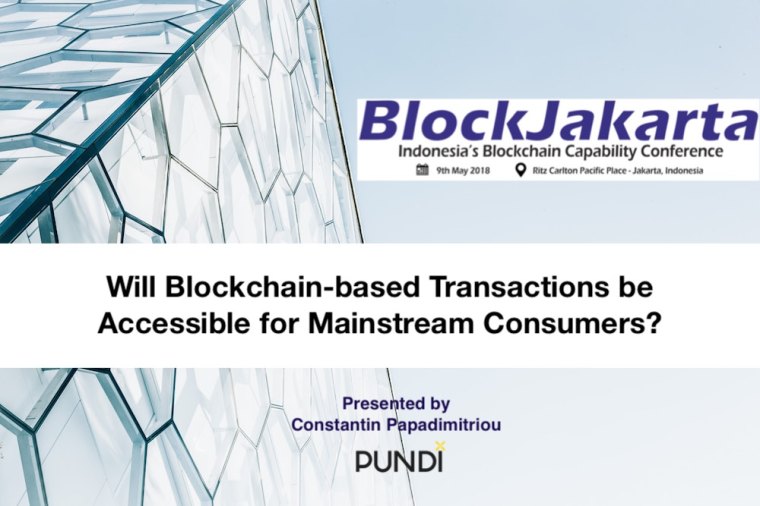 BlockJakarta
Indonesia's Blockchain Capability Conference
9th May 2018 Ritz Carlton Pacific Place - Jakarta, Indonesia

Will Blockchain-based Transactions be Accessible for Mainstream Consumers?

Presented by
Constantin Papadimitriou

PUNDI X